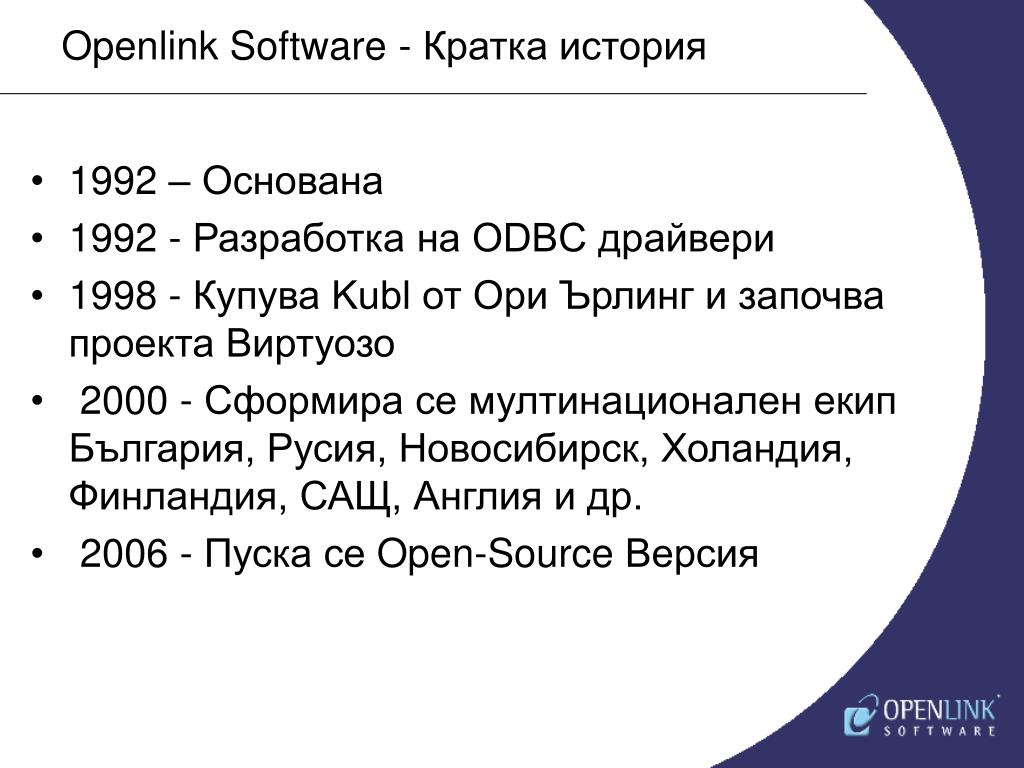 Openlink Software - Кратка история

• 1992 – Основана
• 1992 - Разработка на ODBC драйвери
• 1998 - Купува Kubl от Ори Ърлинг и започва проекта Виртуозо
• 2000 - Сформира се мултинационален екип България, Русия, Новосибирск, Холандия, Финландия, САЩ, Англия и др.
• 2006 - Пуска се Open-Source Версия

OPENLINK SOFTWARE